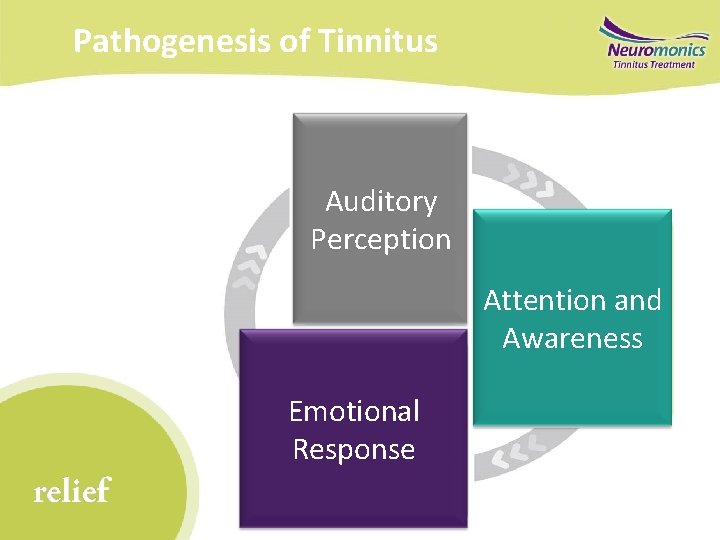 Pathogenesis of Tinnitus

Neuromonics
Tinnitus Treatment

Auditory Perception

Attention and Awareness

Emotional Response

relief